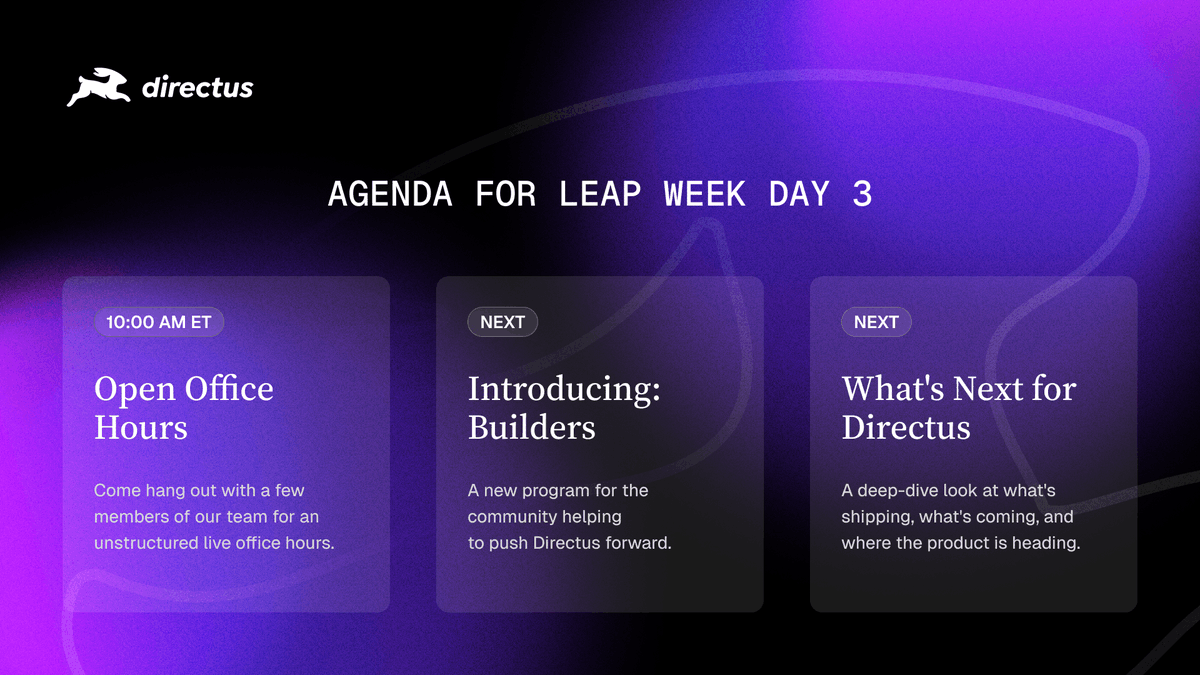 directus

AGENDA FOR LEAP WEEK DAY 3

10:00 AM ET

Open Office Hours

Come hang out with a few members of our team for an unstructured live office hours.

NEXT

Introducing: Builders

A new program for the community helping to push Directus forward.

NEXT

What's Next for Directus

A deep-dive look at what's shipping, what's coming, and where the product is heading.